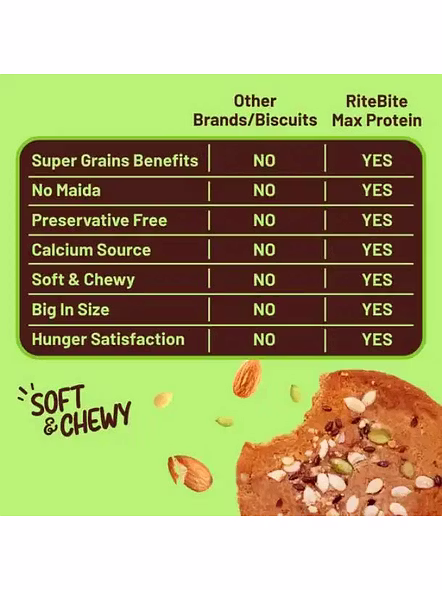 | | Other Brands/Biscuits | RiteBite Max Protein |
|---|---|---|
| Super Grains Benefits | NO | YES |
| No Maida | NO | YES |
| Preservative Free | NO | YES |
| Calcium Source | NO | YES |
| Soft & Chewy | NO | YES |
| Big In Size | NO | YES |
| Hunger Satisfaction | NO | YES |

SOFT & CHEWY